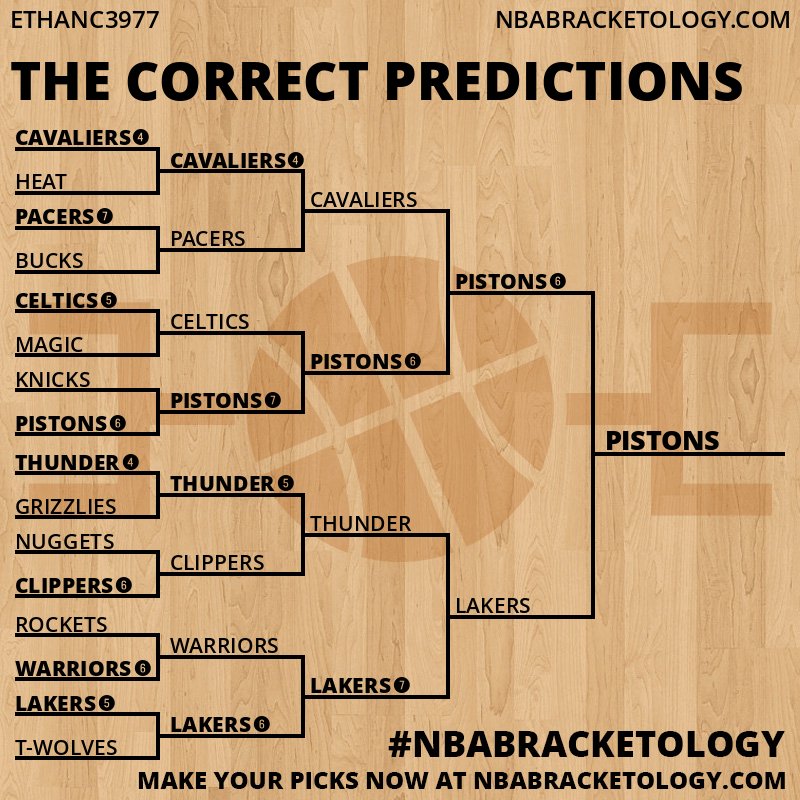 ETHANC3977
NBABRACKETOLOGY.COM

THE CORRECT PREDICTIONS

CAVALIERS 4
HEAT
PACERS 7
BUCKS
CELTICS 5
MAGIC
KNICKS
PISTONS 6
THUNDER 4
GRIZZLIES
NUGGETS
CLIPPERS 6
ROCKETS
WARRIORS 6
LAKERS 5
T-WOLVES

CAVALIERS 4
PACERS
CELTICS
PISTONS 7
THUNDER 5
CLIPPERS
WARRIORS
LAKERS 6

CAVALIERS
PISTONS 6
THUNDER
LAKERS 7

PISTONS 6
LAKERS

PISTONS

#NBABRACKETOLOGY
MAKE YOUR PICKS NOW AT NBABRACKETOLOGY.COM